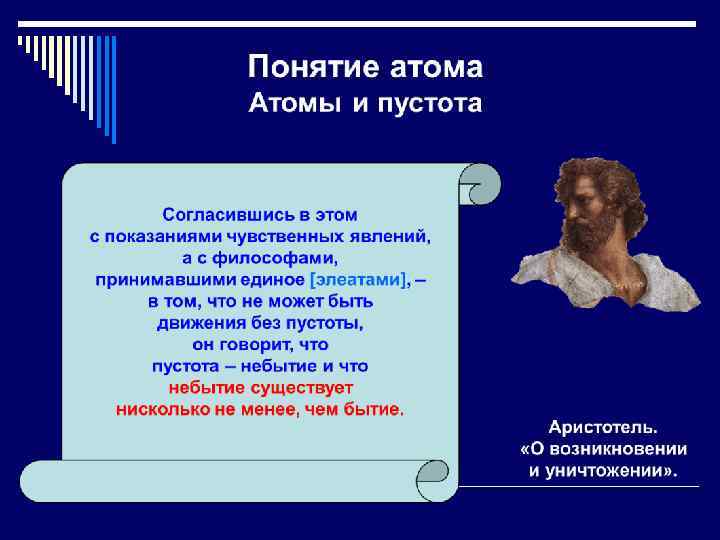 Понятие атома
Атомы и пустота

Согласившись в этом с показаниями чувственных явлений, а с философами, принимавшими единое [элеатами], – в том, что не может быть движения без пустоты, он говорит, что пустота – небытие и что небытие существует нисколько не менее, чем бытие.

Аристотель.
«О возникновении и уничтожении».